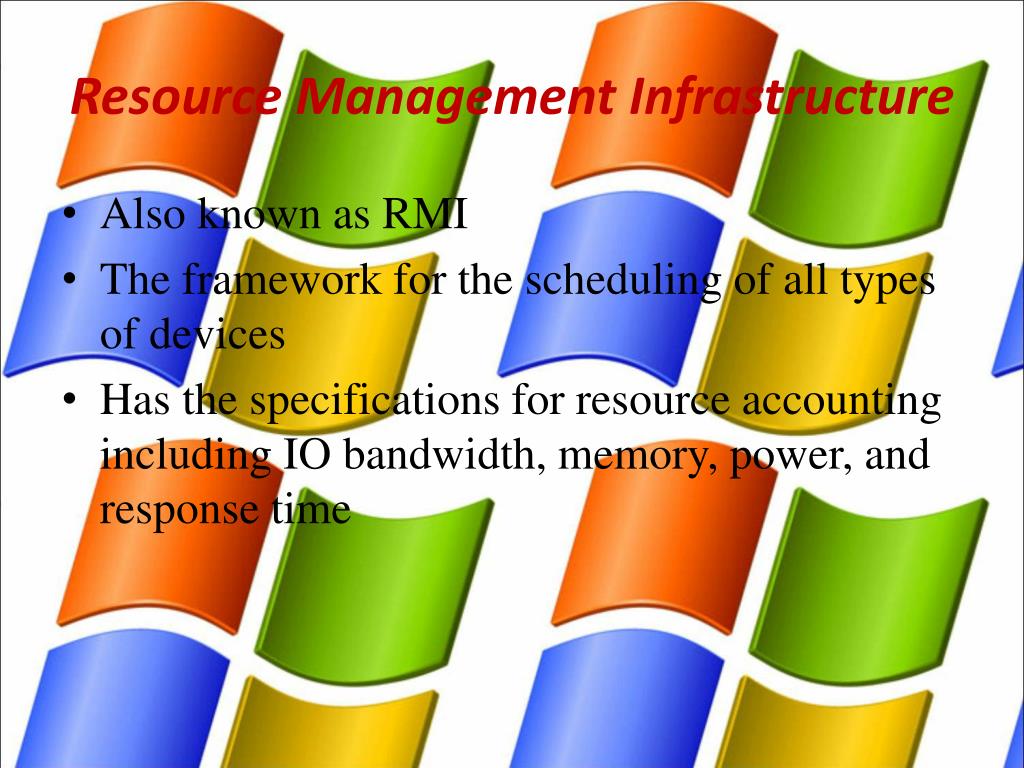 Resource Management Infrastructure

• Also known as RMI
• The framework for the scheduling of all types of devices
• Has the specifications for resource accounting including IO bandwidth, memory, power, and response time